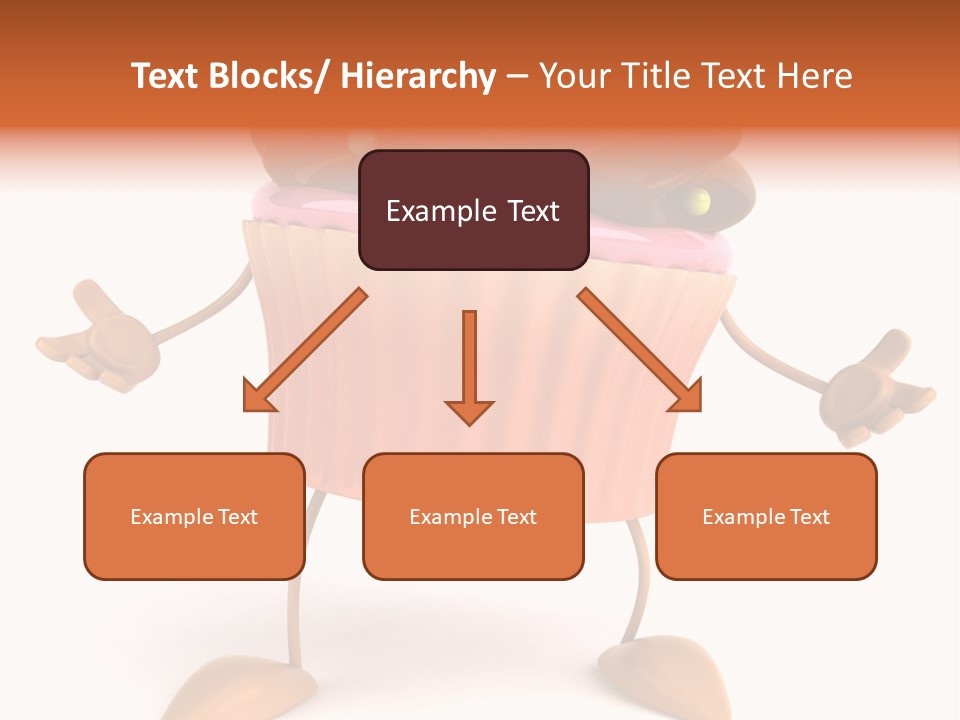 Text Blocks/ Hierarchy – Your Title Text Here

Example Text

Example Text

Example Text

Example Text